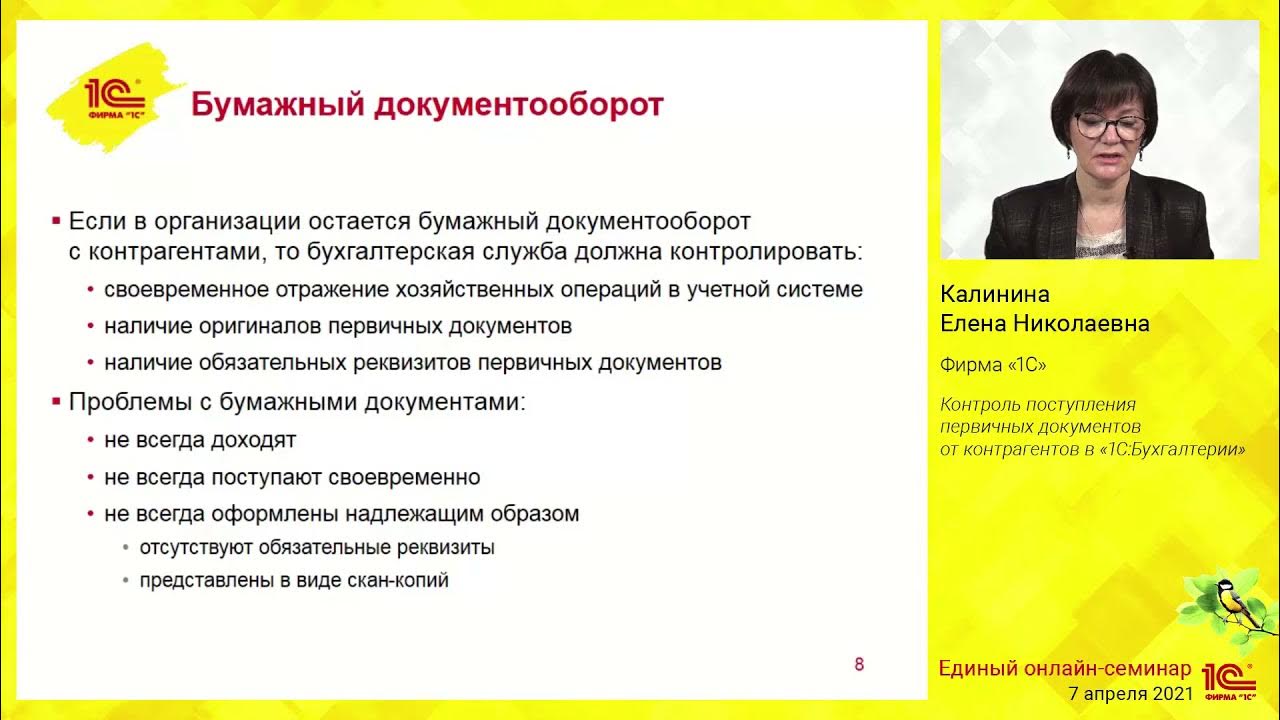 1С ФИРМА "1С"

Бумажный документооборот

▪ Если в организации остается бумажный документооборот с контрагентами, то бухгалтерская служба должна контролировать:

• своевременное отражение хозяйственных операций в учетной системе
• наличие оригиналов первичных документов
• наличие обязательных реквизитов первичных документов

▪ Проблемы с бумажными документами:

• не всегда доходят
• не всегда поступают своевременно
• не всегда оформлены надлежащим образом
  • отсутствуют обязательные реквизиты
  • представлены в виде скан-копий

8

Калинина
Елена Николаевна

Фирма «1С»

Контроль поступления первичных документов от контрагентов в «1С:Бухгалтерии»

Единый онлайн-семинар
7 апреля 2021

1С ФИРМА "1С"